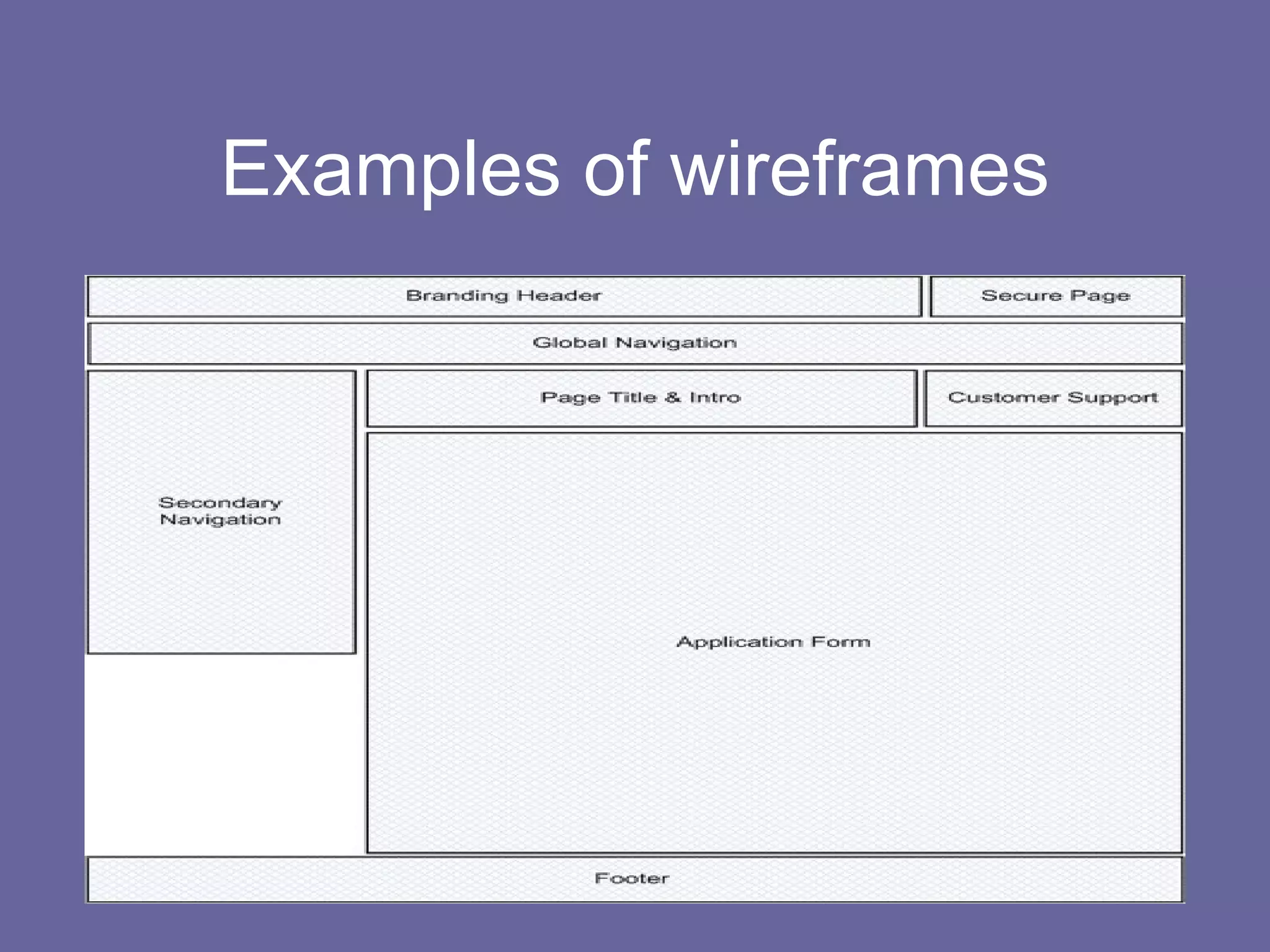 Examples of wireframes

Branding Header

Secure Page

Global Navigation

Secondary Navigation

Page Title & Intro

Customer Support

Application Form

Footer